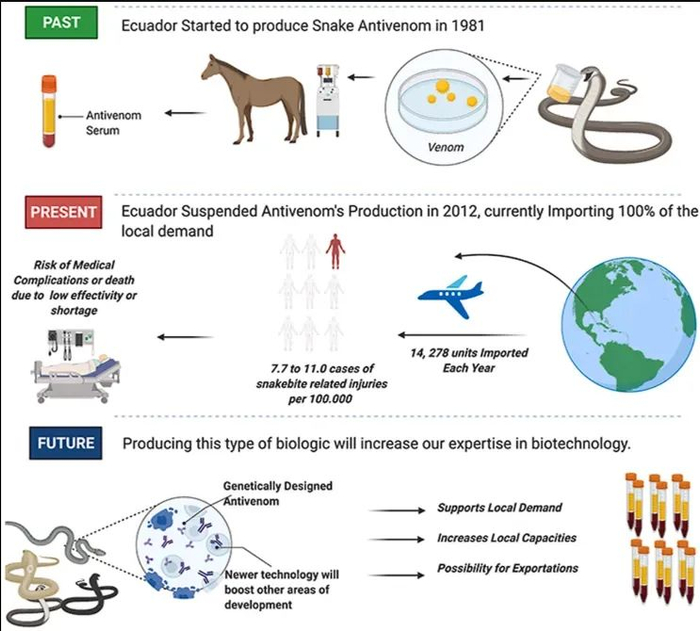 PAST

Ecuador Started to produce Snake Antivenom in 1981

Antivenom Serum

Venom

PRESENT

Ecuador Suspended Antivenom's Production in 2012, currently Importing 100% of the local demand

Risk of Medical Complications or death due to low effectivity or shortage

7.7 to 11.0 cases of snakebite related injuries per 100.000

14, 278 units Imported Each Year

FUTURE

Producing this type of biologic will increase our expertise in biotechnology.

Genetically Designed Antivenom

Newer technology will boost other areas of development

Supports Local Demand

Increases Local Capacities

Possibility for Exportations